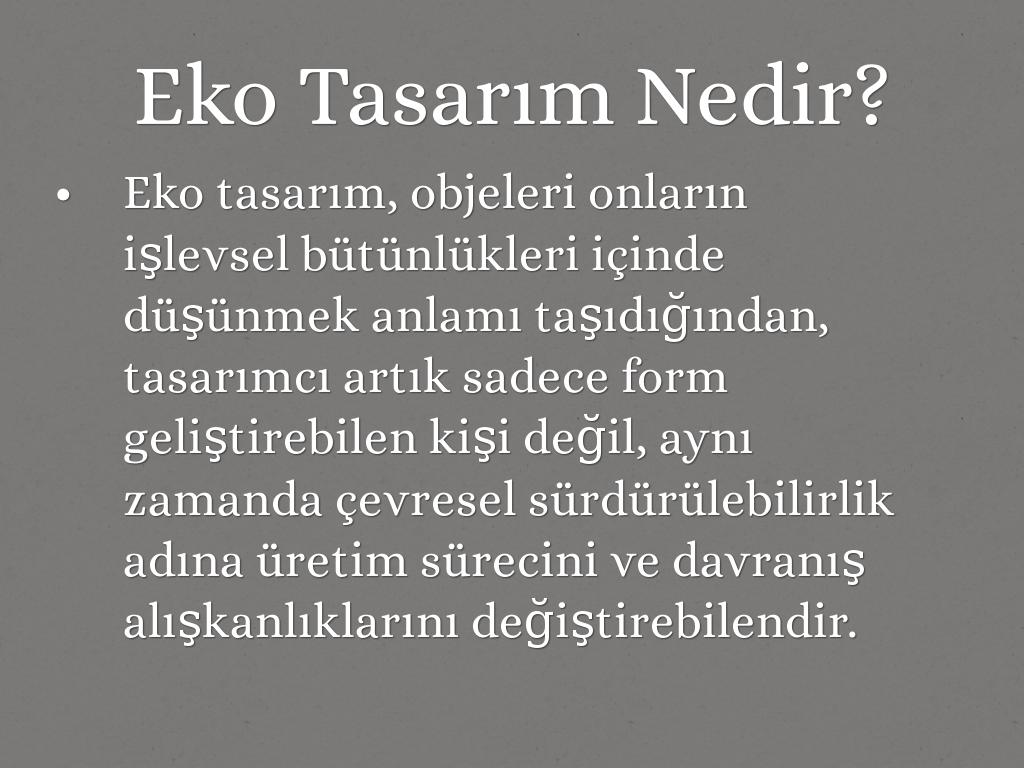 Eko Tasarım Nedir?

• Eko tasarım, objeleri onların işlevsel bütünlükleri içinde düşünmek anlamı taşıdığından, tasarımcı artık sadece form geliştirebilen kişi değil, aynı zamanda çevresel sürdürülebilirlik adına üretim sürecini ve davranış alışkanlıklarını değiştirebilendir.